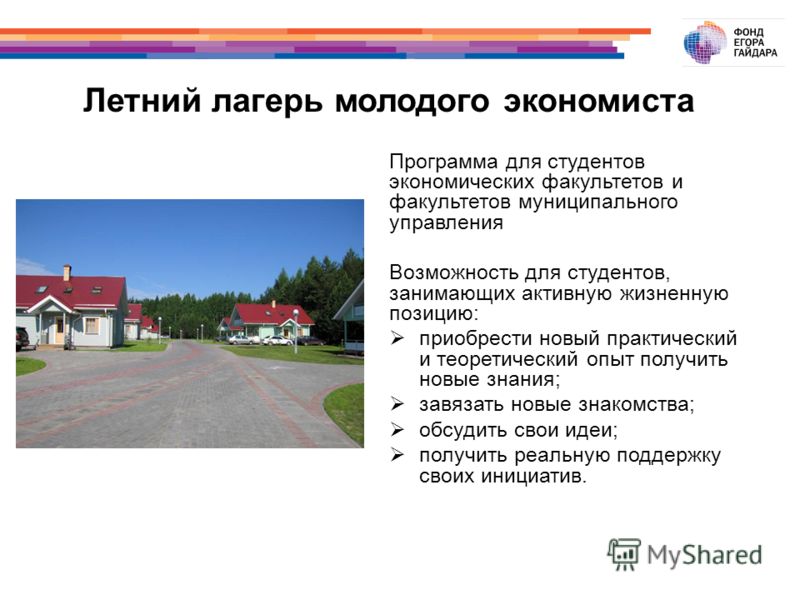 ФОНД ЕГОРА ГАЙДАРА

Летний лагерь молодого экономиста

Программа для студентов экономических факультетов и факультетов муниципального управления

Возможность для студентов, занимающих активную жизненную позицию:
➢ приобрести новый практический и теоретический опыт получить новые знания;
➢ завязать новые знакомства;
➢ обсудить свои идеи;
➢ получить реальную поддержку своих инициатив.

MyShared